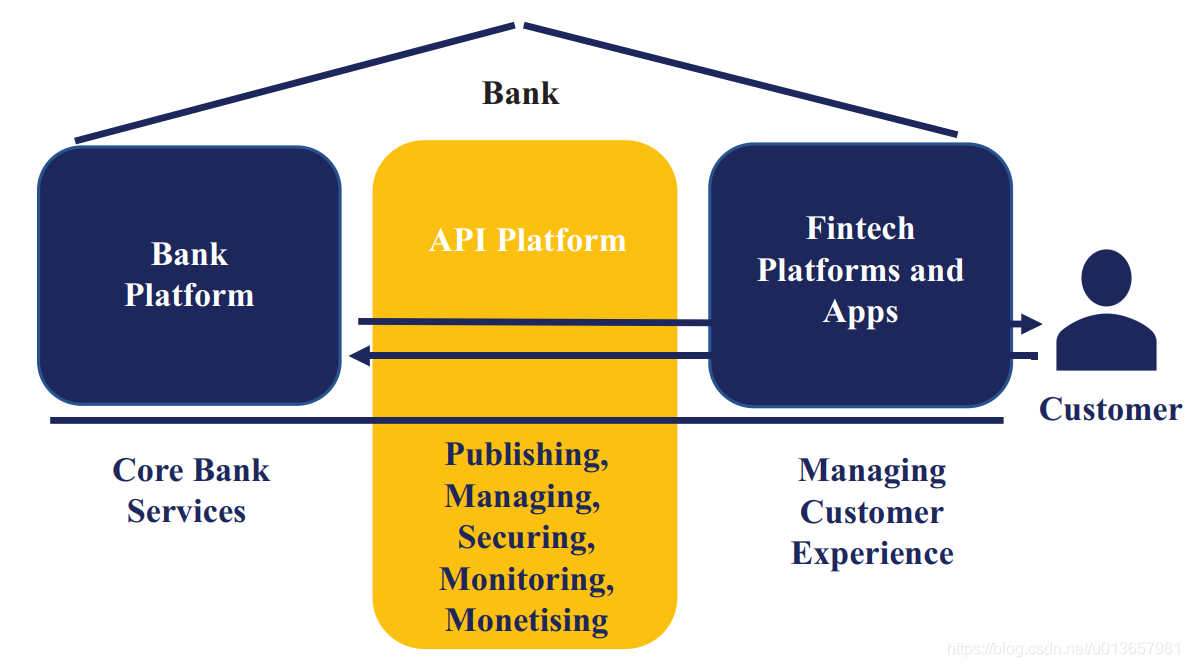 Bank

Bank Platform

API Platform

Fintech Platforms and Apps

Customer

Core Bank Services

Publishing, Managing, Securing, Monitoring, Monetising

Managing Customer Experience

https://blog.csdn.net/u013657981